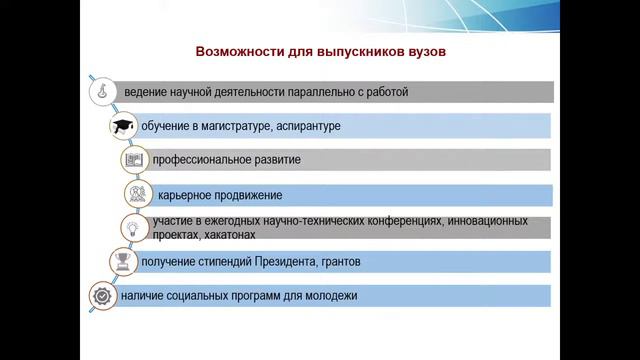 Возможности для выпускников вузов

ведение научной деятельности параллельно с работой

обучение в магистратуре, аспирантуре

профессиональное развитие

карьерное продвижение

участие в ежегодных научно-технических конференциях, инновационных проектах, хакатонах

получение стипендий Президента, грантов

наличие социальных программ для молодежи